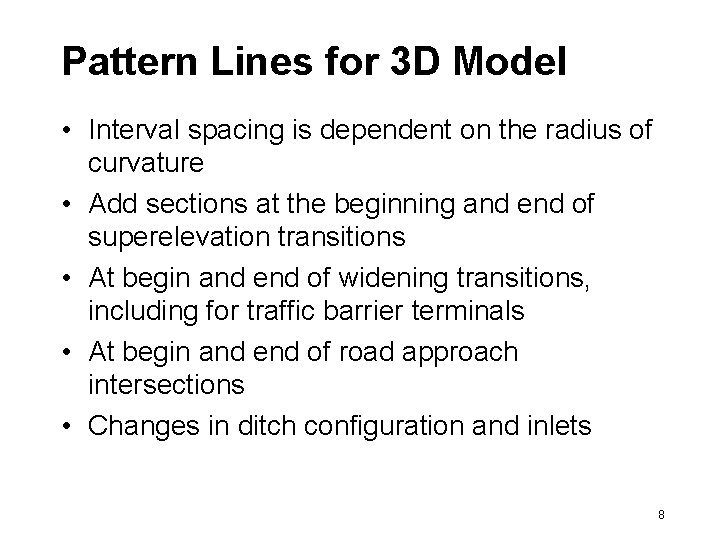 Pattern Lines for 3D Model

• Interval spacing is dependent on the radius of curvature
• Add sections at the beginning and end of superelevation transitions
• At begin and end of widening transitions, including for traffic barrier terminals
• At begin and end of road approach intersections
• Changes in ditch configuration and inlets

8